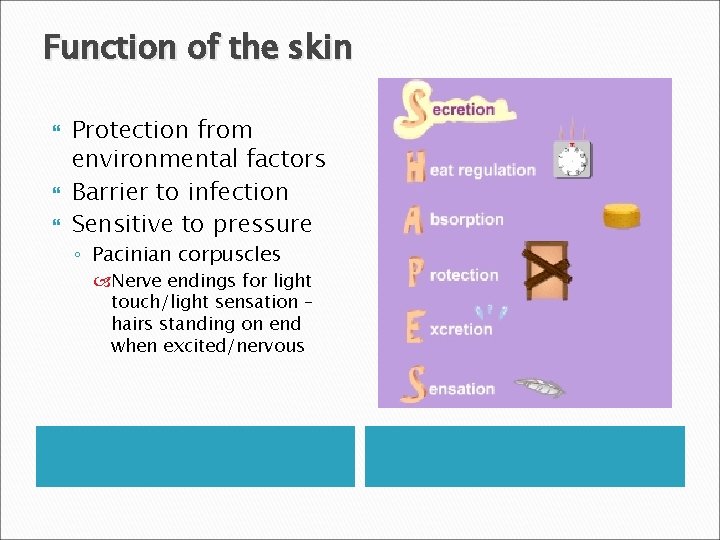 Function of the skin

Protection from environmental factors

Barrier to infection

Sensitive to pressure

◦ Pacinian corpuscles

Nerve endings for light touch/light sensation – hairs standing on end when excited/nervous

Secretion

Heat regulation

Absorption

Protection

Excretion

Sensation